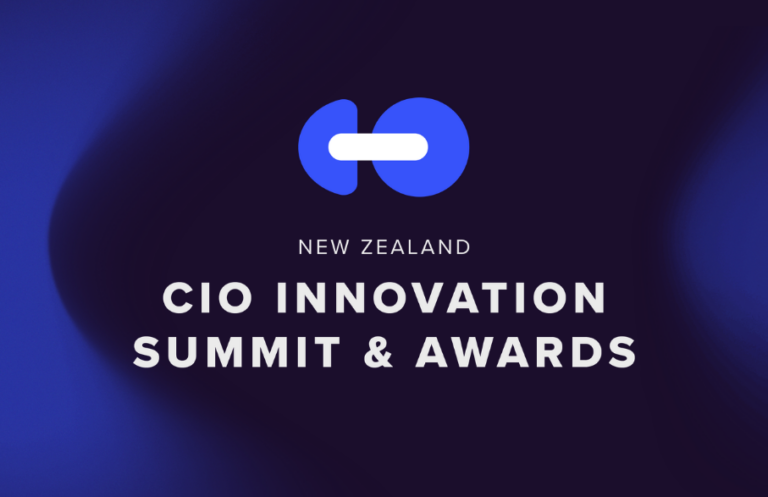 NEW ZEALAND

CIO INNOVATION SUMMIT & AWARDS